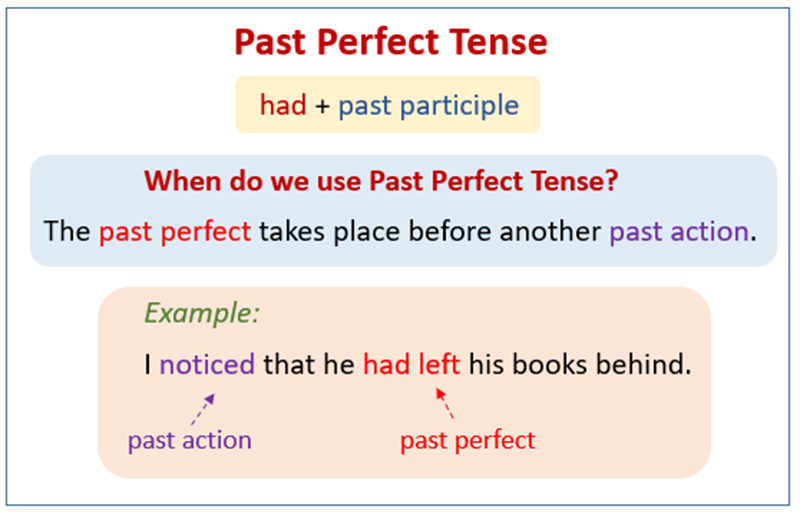 Past Perfect Tense

had + past participle

When do we use Past Perfect Tense?

The past perfect takes place before another past action.

Example:

I noticed that he had left his books behind.

past action

past perfect